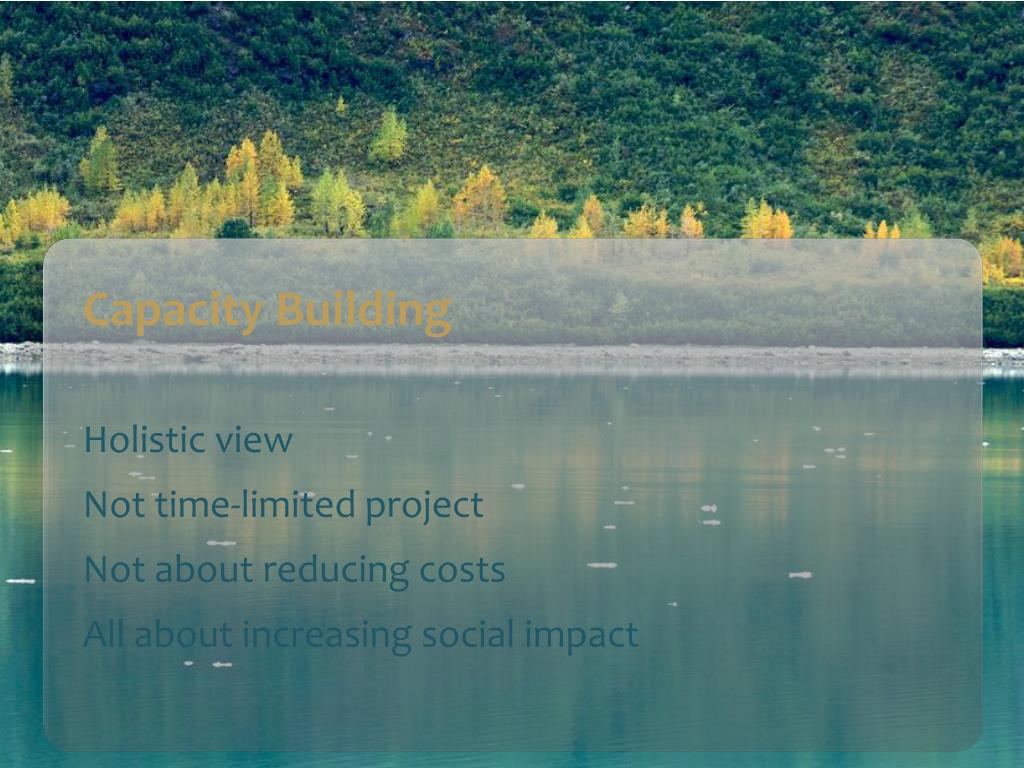 Capacity Building

Holistic view

Not time-limited project

Not about reducing costs

All about increasing social impact